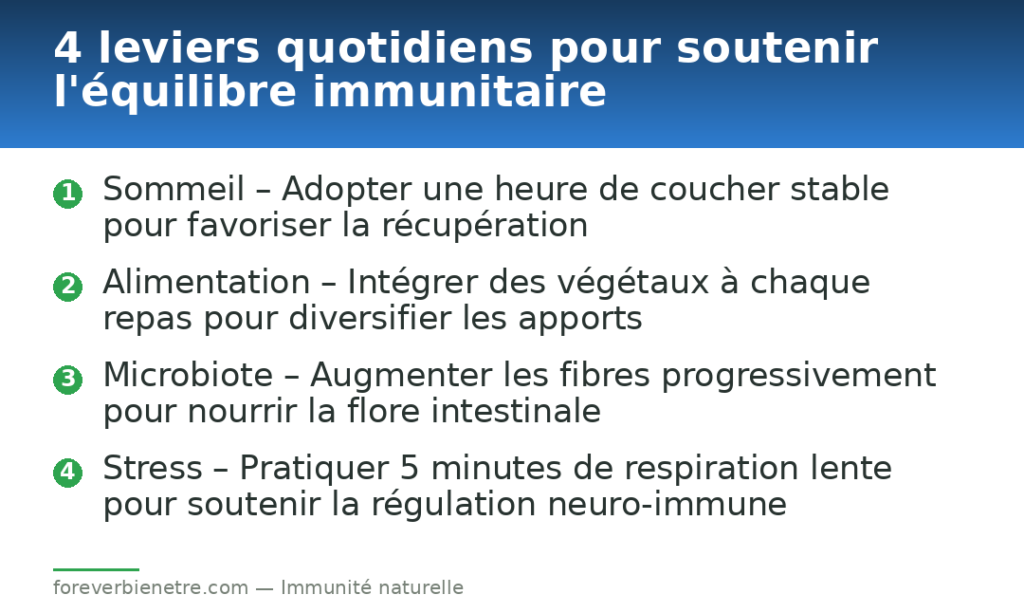 4 leviers quotidiens pour soutenir l'équilibre immunitaire

1 Sommeil – Adopter une heure de coucher stable pour favoriser la récupération

2 Alimentation – Intégrer des végétaux à chaque repas pour diversifier les apports

3 Microbiote – Augmenter les fibres progressivement pour nourrir la flore intestinale

4 Stress – Pratiquer 5 minutes de respiration lente pour soutenir la régulation neuro-immune

foreverbienetre.com — Immunité naturelle